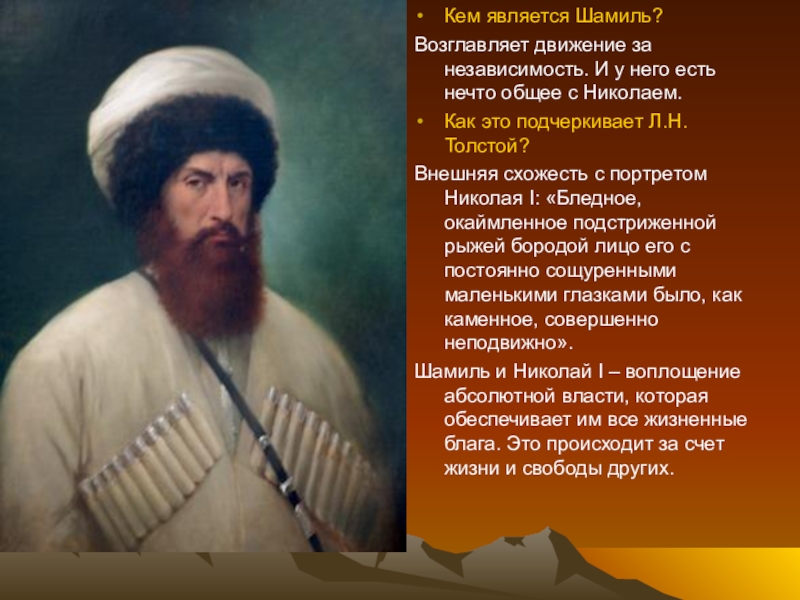 • Кем является Шамиль?

Возглавляет движение за независимость. И у него есть нечто общее с Николаем.

• Как это подчеркивает Л.Н. Толстой?

Внешняя схожесть с портретом Николая I: «Бледное, окаймленное подстриженной рыжей бородой лицо его с постоянно сощуренными маленькими глазками было, как каменное, совершенно неподвижно».

Шамиль и Николай I – воплощение абсолютной власти, которая обеспечивает им все жизненные блага. Это происходит за счет жизни и свободы других.